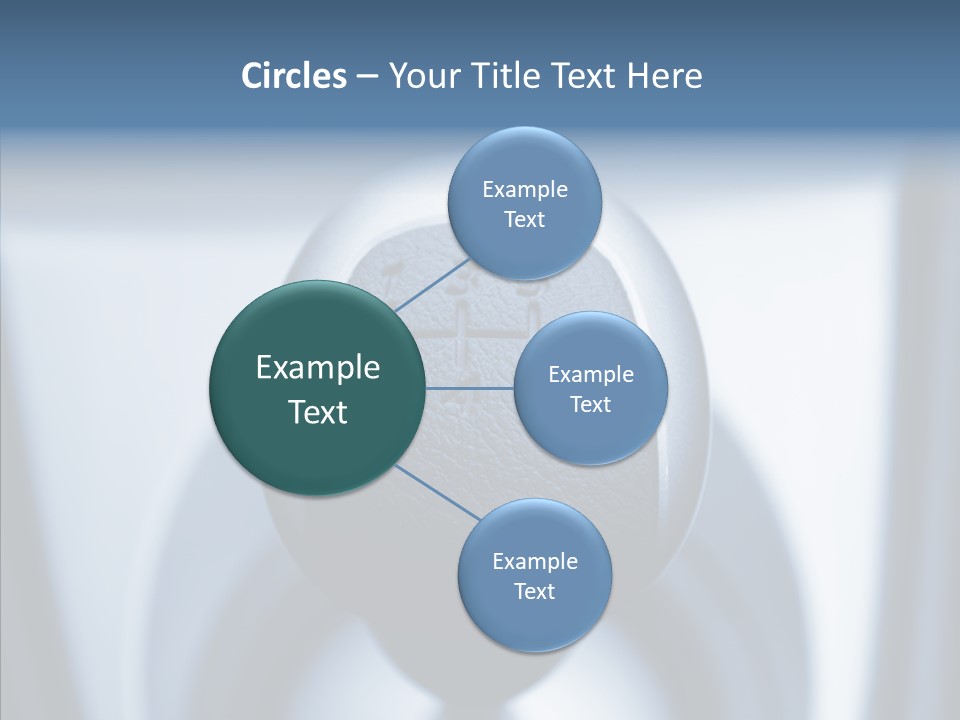 Circles – Your Title Text Here

Example Text

Example Text

Example Text

Example Text